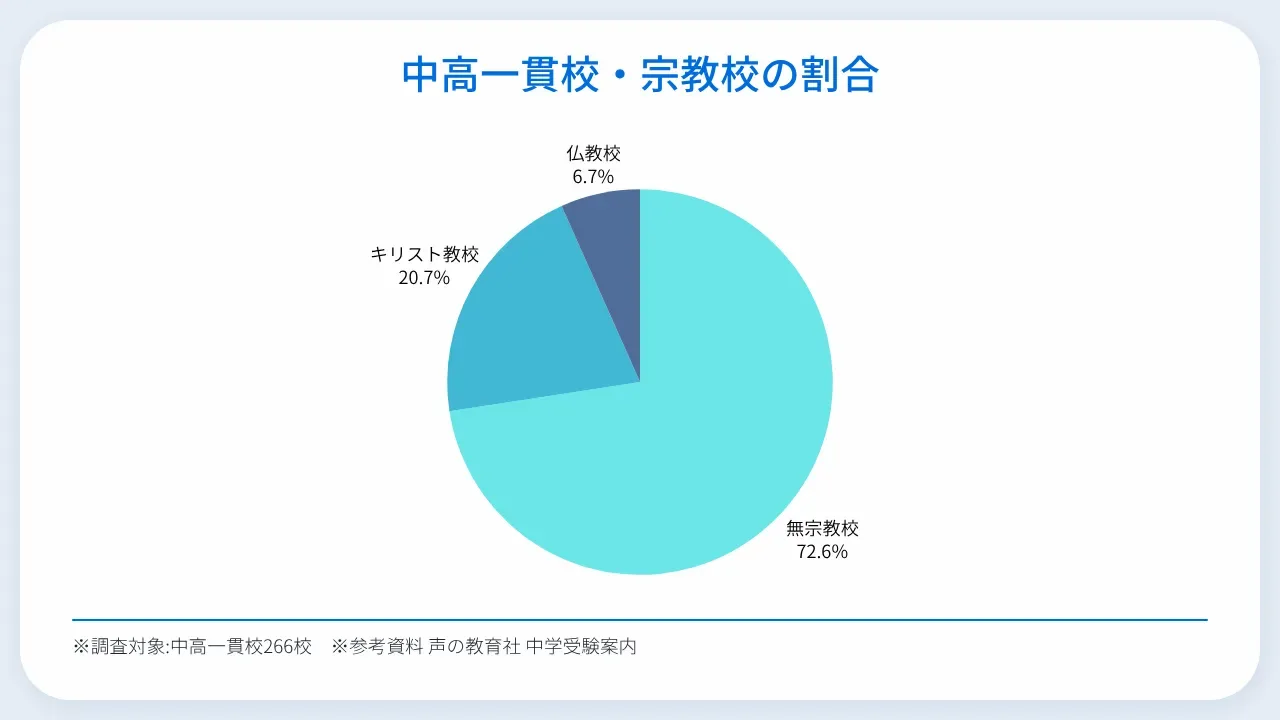 中高一貫校・宗教校の割合

仏教校
6.7%

キリスト教校
20.7%

無宗教校
72.6%

※調査対象:中高一貫校266校　※参考資料 声の教育社 中学受験案内